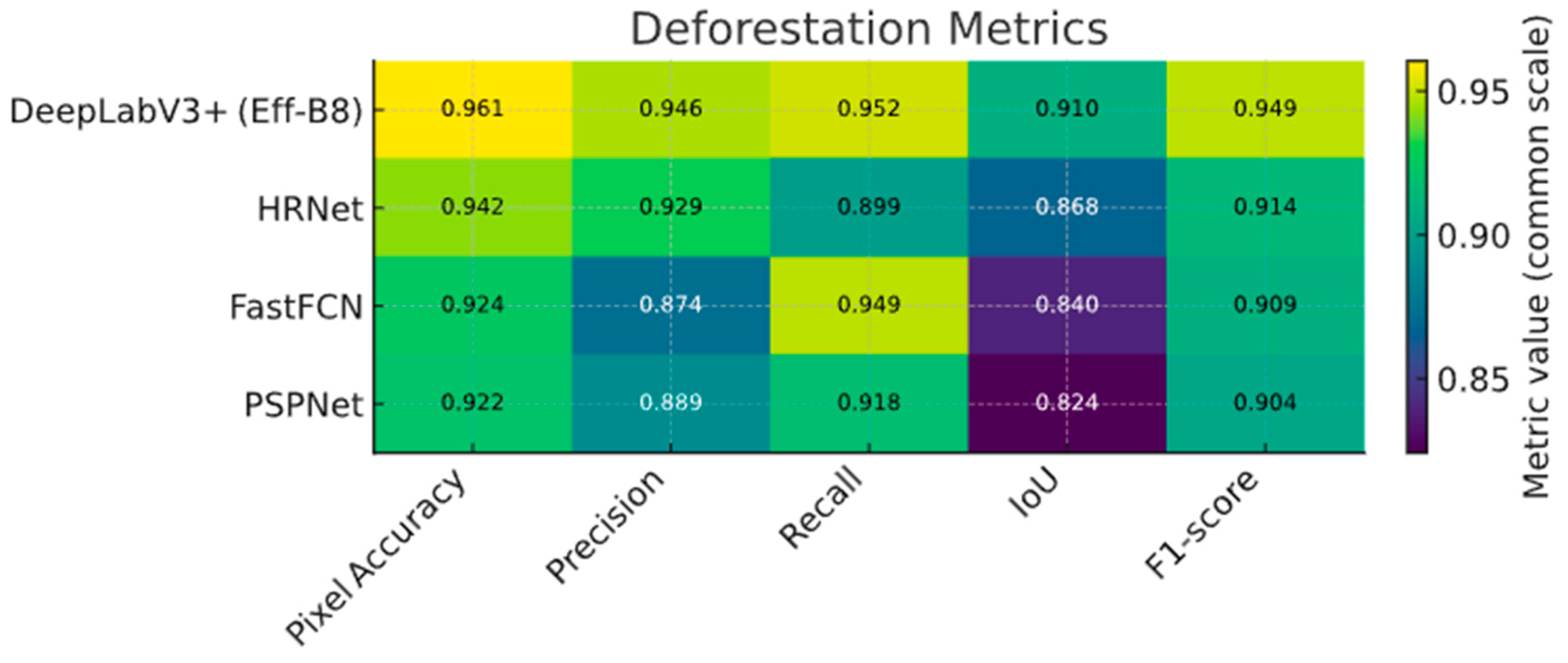 Deforestation Metrics

| | Pixel Accuracy | Precision | Recall | IoU | F1-score |
|---|---|---|---|---|---|
| DeepLabV3+ (Eff-B8) | 0.961 | 0.946 | 0.952 | 0.910 | 0.949 |
| HRNet | 0.942 | 0.929 | 0.899 | 0.868 | 0.914 |
| FastFCN | 0.924 | 0.874 | 0.949 | 0.840 | 0.909 |
| PSPNet | 0.922 | 0.889 | 0.918 | 0.824 | 0.904 |

0.95
0.90
0.85
Metric value (common scale)